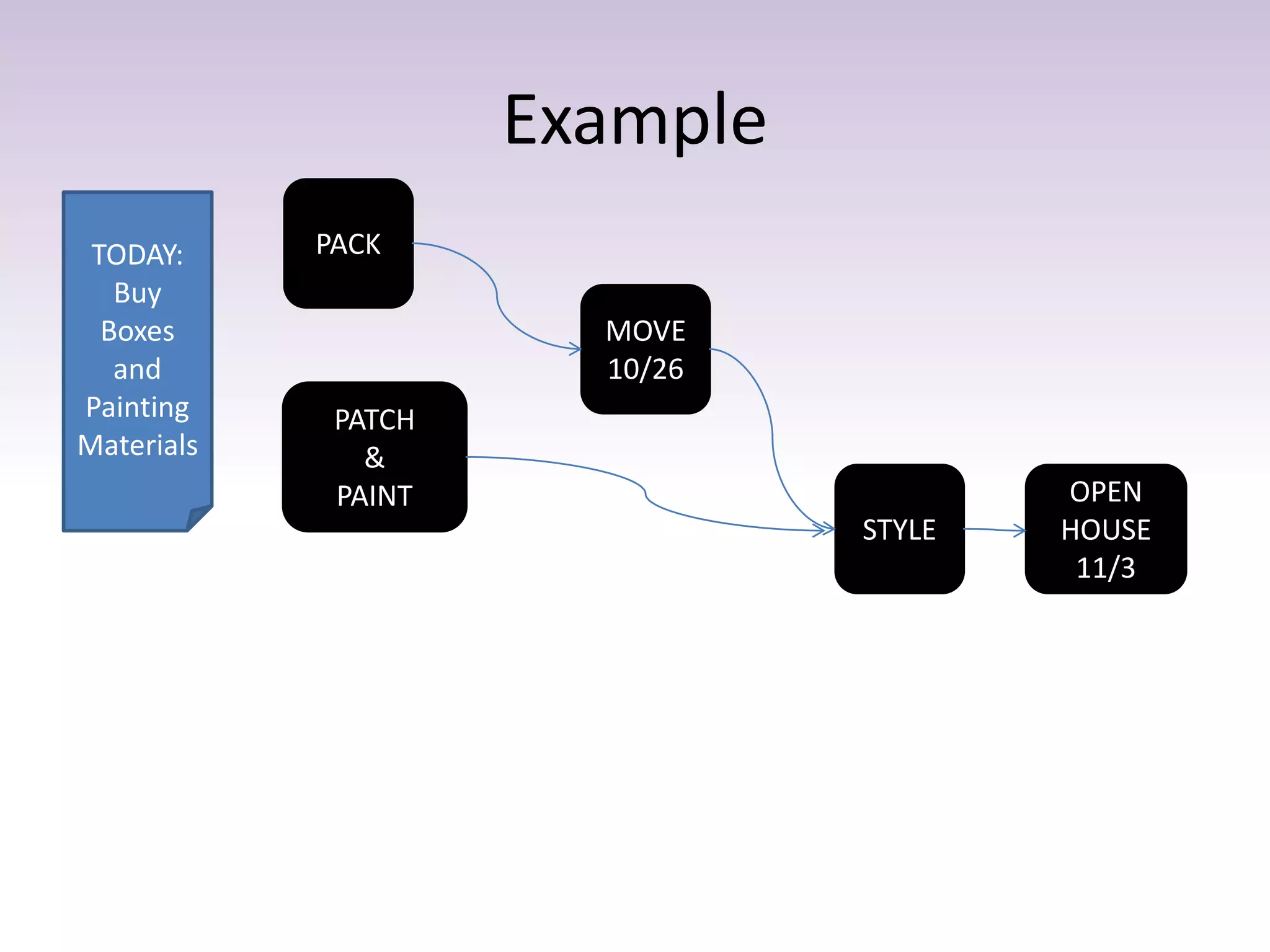 Example

TODAY: Buy Boxes and Painting Materials

PACK

PATCH & PAINT

MOVE 10/26

STYLE

OPEN HOUSE 11/3